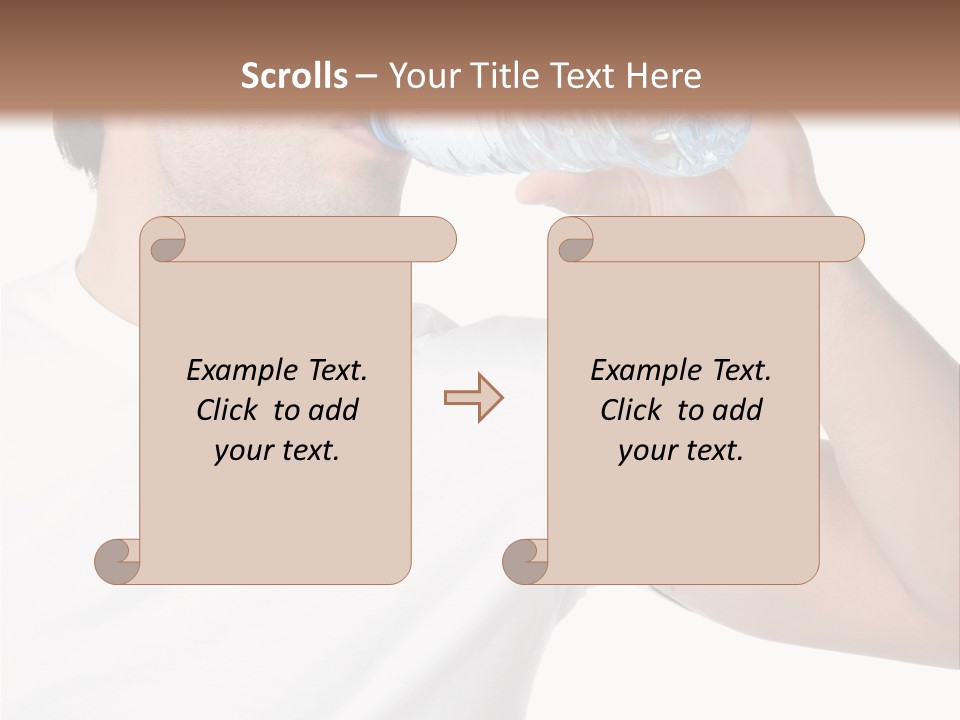 Scrolls – Your Title Text Here

Example Text. Click to add your text.

Example Text. Click to add your text.